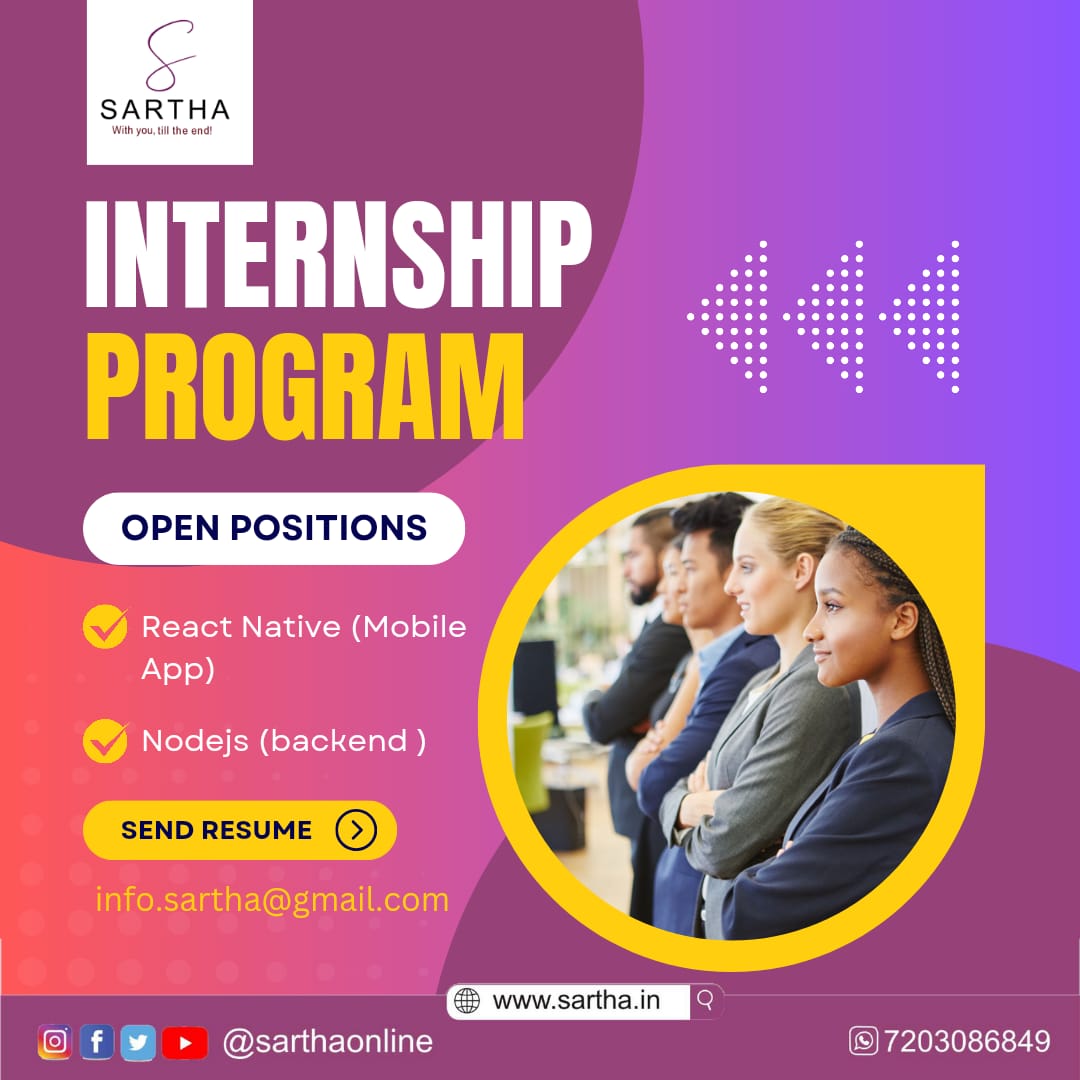 S
SARTHA
With you, till the end!

INTERNSHIP
PROGRAM

OPEN POSITIONS

React Native (Mobile App)

Nodejs (backend )

SEND RESUME

info.sartha@gmail.com

www.sartha.in

@sarthaonline

7203086849